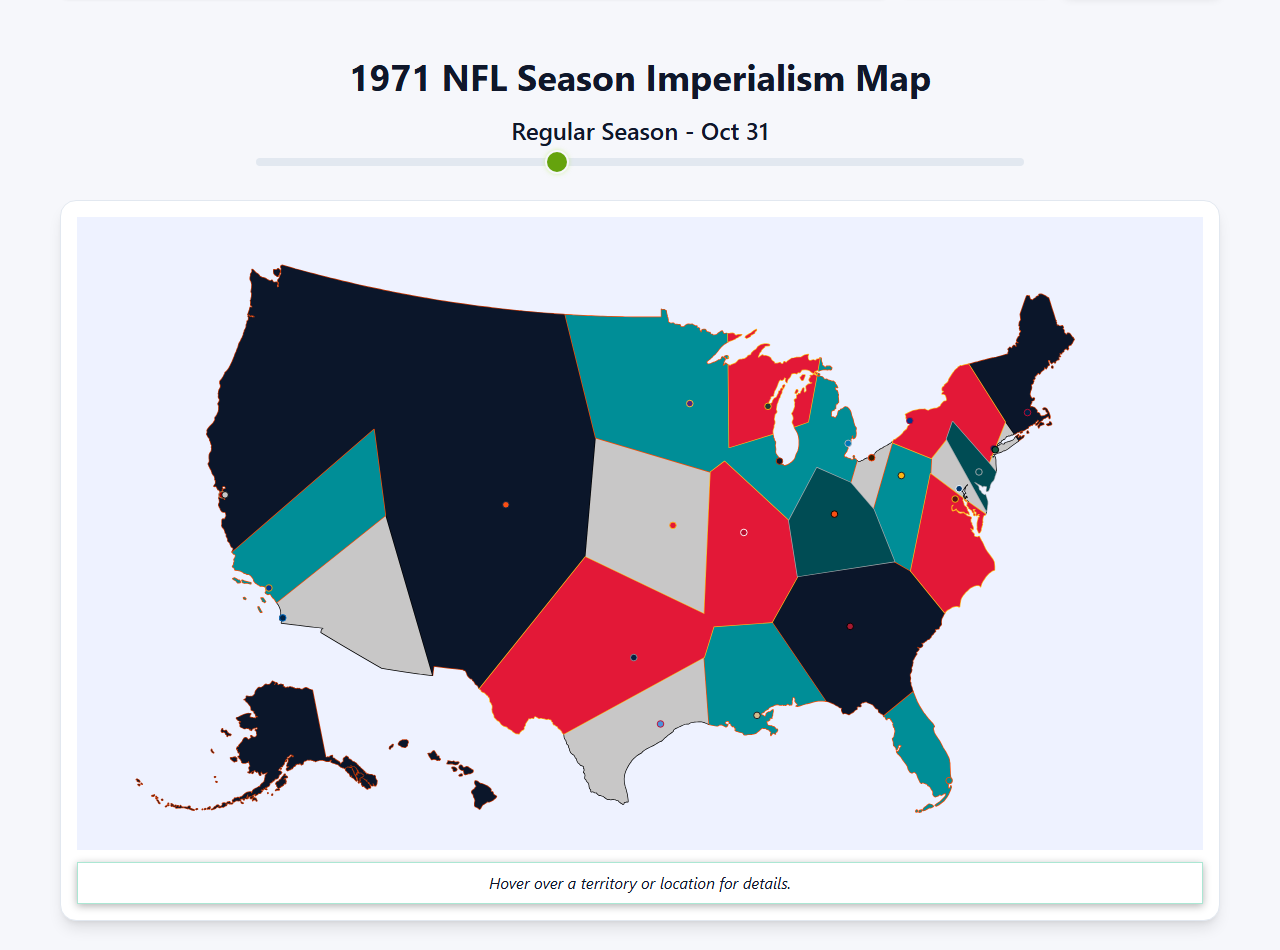 1971 NFL Season Imperialism Map

Regular Season - Oct 31

Hover over a territory or location for details.